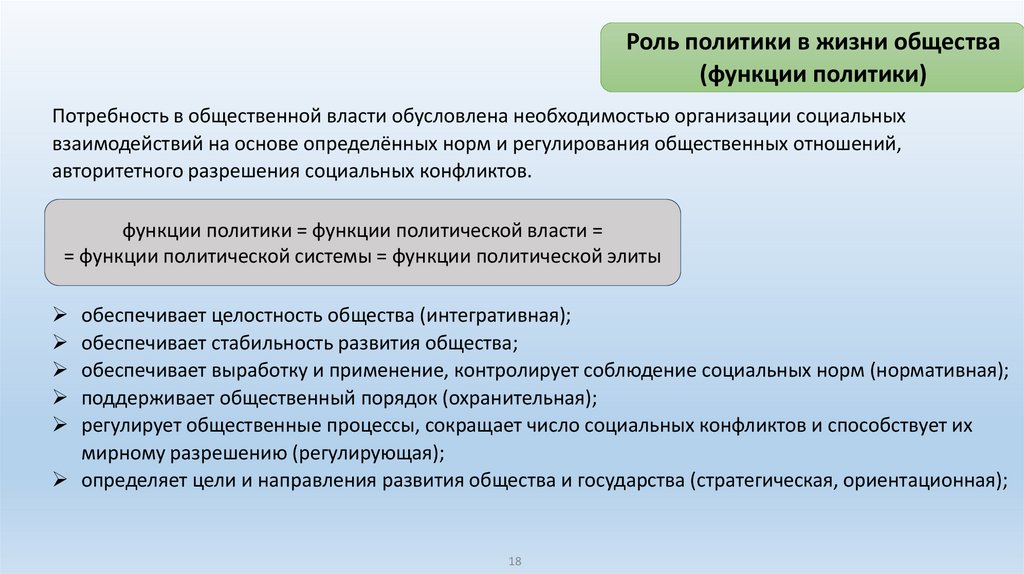 Роль политики в жизни общества
(функции политики)

Потребность в общественной власти обусловлена необходимостью организации социальных взаимодействий на основе определённых норм и регулирования общественных отношений, авторитетного разрешения социальных конфликтов.

функции политики = функции политической власти =
= функции политической системы = функции политической элиты

➢ обеспечивает целостность общества (интегративная);
➢ обеспечивает стабильность развития общества;
➢ обеспечивает выработку и применение, контролирует соблюдение социальных норм (нормативная);
➢ поддерживает общественный порядок (охранительная);
➢ регулирует общественные процессы, сокращает число социальных конфликтов и способствует их мирному разрешению (регулирующая);
➢ определяет цели и направления развития общества и государства (стратегическая, ориентационная);

18